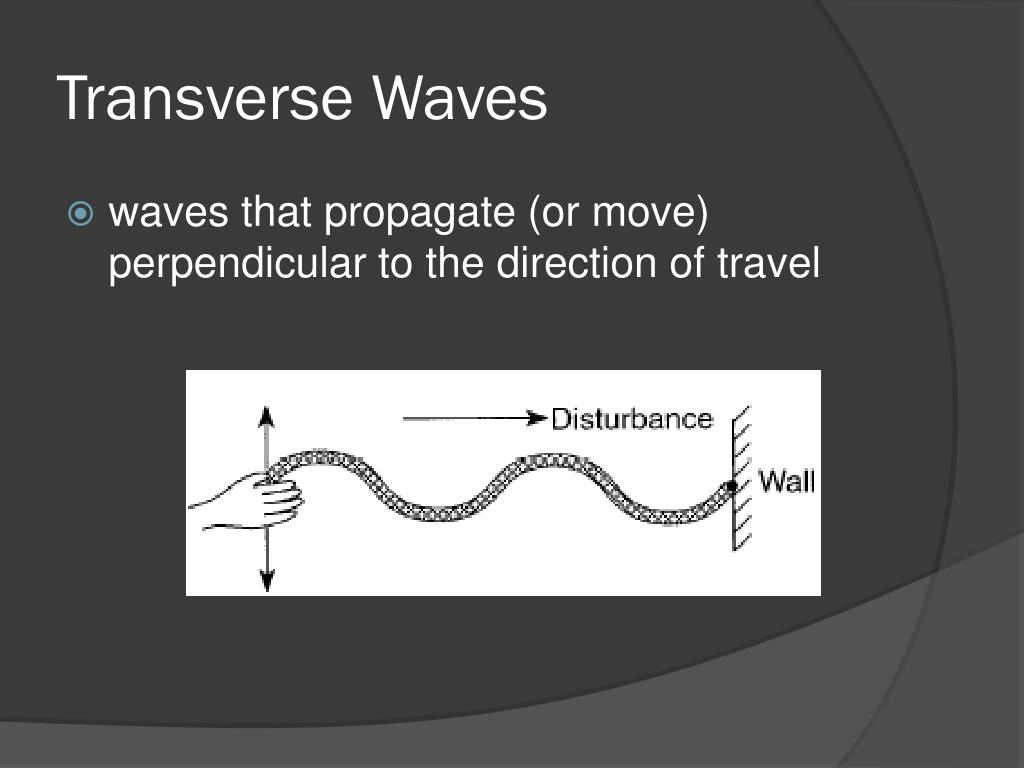 Transverse Waves

waves that propagate (or move) perpendicular to the direction of travel

Disturbance

Wall